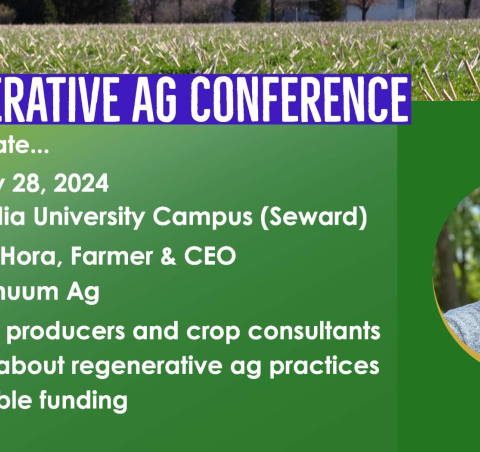 ERATIVE AG CONFERENCE

ate...

y 28, 2024

dia University Campus (Seward)

Hora, Farmer & CEO

nuum Ag

producers and crop consultants

about regenerative ag practices

ble funding